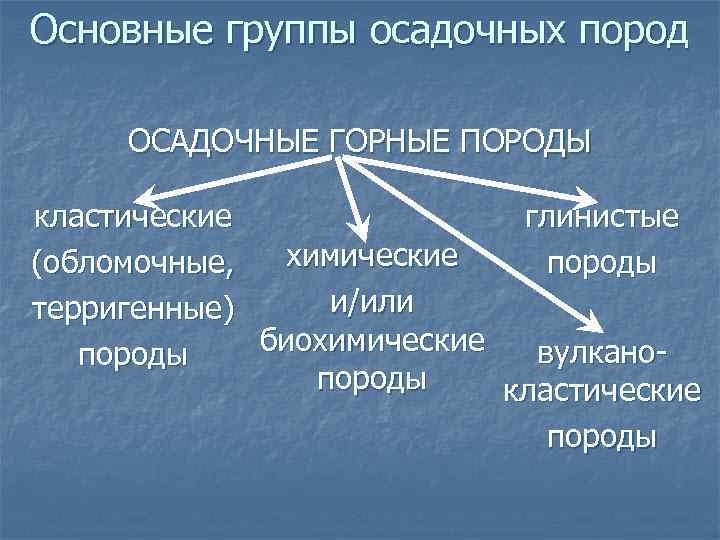 Основные группы осадочных пород

ОСАДОЧНЫЕ ГОРНЫЕ ПОРОДЫ

кластические (обломочные, терригенные) породы

химические и/или биохимические породы

глинистые породы

вулкано-кластические породы